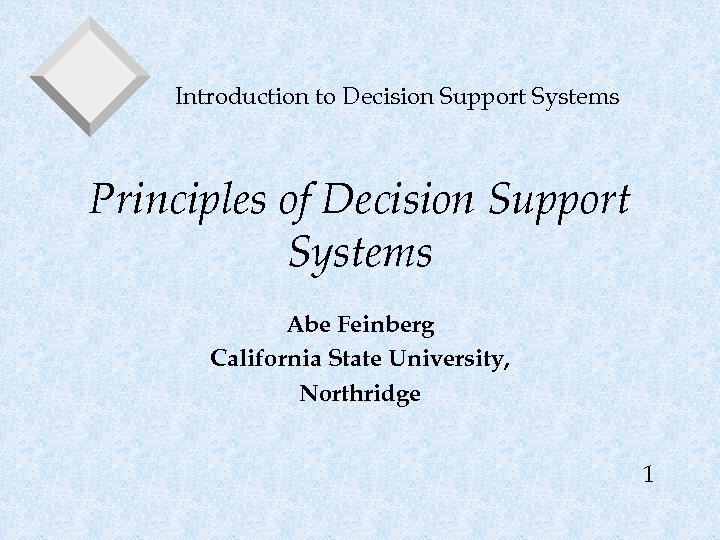 Introduction to Decision Support Systems

Principles of Decision Support Systems

Abe Feinberg
California State University,
Northridge

1